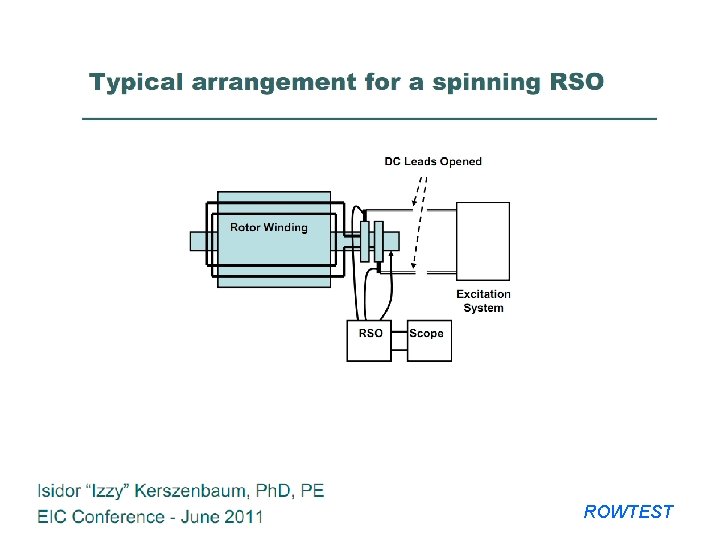 Typical arrangement for a spinning RSO

DC Leads Opened

Rotor Winding

Excitation System

RSO

Scope

Isidor "Izzy" Kerszenbaum, PhD, PE
EIC Conference - June 2011

ROWTEST